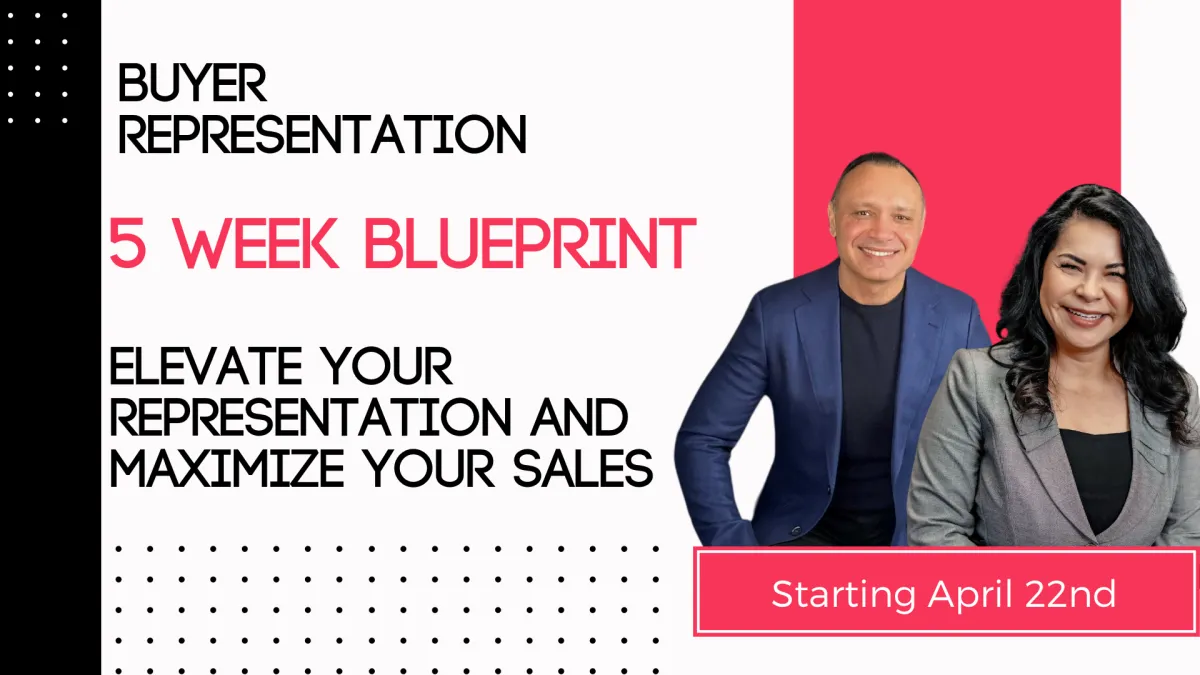 BUYER REPRESENTATION

5 WEEK BLUEPRINT

ELEVATE YOUR REPRESENTATION AND MAXIMIZE YOUR SALES

Starting April 22nd